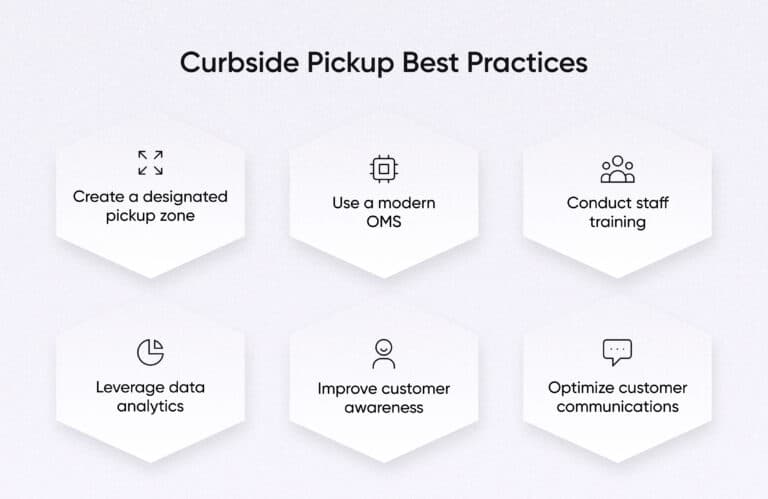 Curbside Pickup Best Practices

Create a designated pickup zone

Use a modern OMS

Conduct staff training

Leverage data analytics

Improve customer awareness

Optimize customer communications